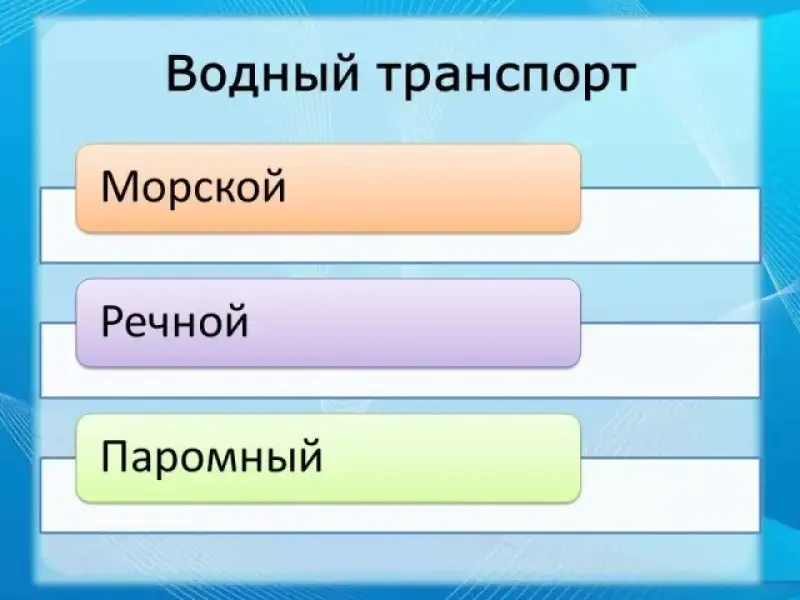 Водный транспорт

Морской

Речной

Паромный